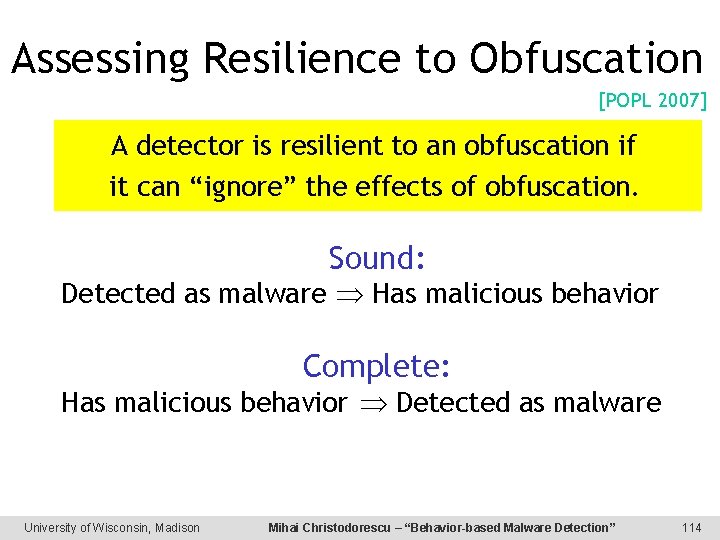 Assessing Resilience to Obfuscation

[POPL 2007]

A detector is resilient to an obfuscation if it can “ignore” the effects of obfuscation.

Sound:

Detected as malware $\Rightarrow$ Has malicious behavior

Complete:

Has malicious behavior $\Rightarrow$ Detected as malware

University of Wisconsin, Madison

Mihai Christodorescu – “Behavior-based Malware Detection”

114